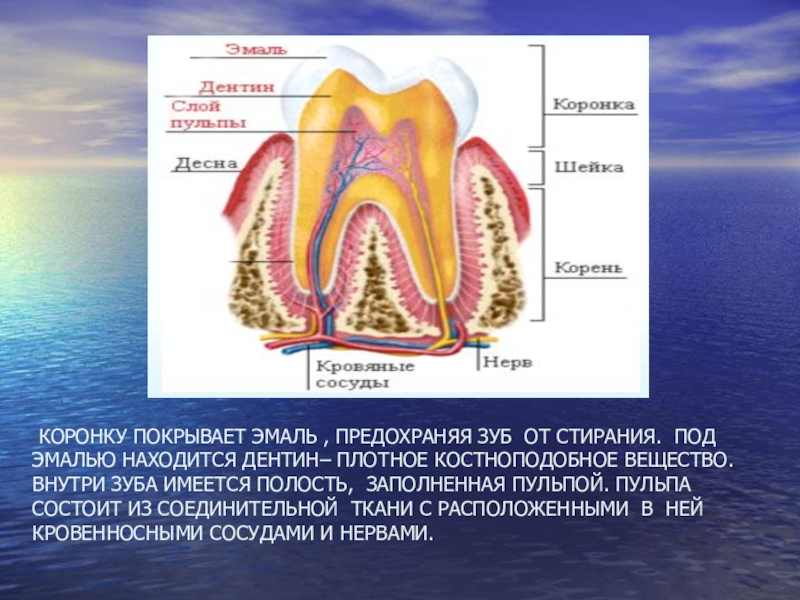 Эмаль

Дентин

Слой пульпы

Десна

Коронка

Шейка

Корень

Кровяные сосуды

Нерв

КОРОНКУ ПОКРЫВАЕТ ЭМАЛЬ , ПРЕДОХРАНЯЯ ЗУБ ОТ СТИРАНИЯ. ПОД ЭМАЛЬЮ НАХОДИТСЯ ДЕНТИН– ПЛОТНОЕ КОСТНОПОДОБНОЕ ВЕЩЕСТВО. ВНУТРИ ЗУБА ИМЕЕТСЯ ПОЛОСТЬ, ЗАПОЛНЕННАЯ ПУЛЬПОЙ. ПУЛЬПА СОСТОИТ ИЗ СОЕДИНИТЕЛЬНОЙ ТКАНИ С РАСПОЛОЖЕННЫМИ В НЕЙ КРОВЕННОСНЫМИ СОСУДАМИ И НЕРВАМИ.